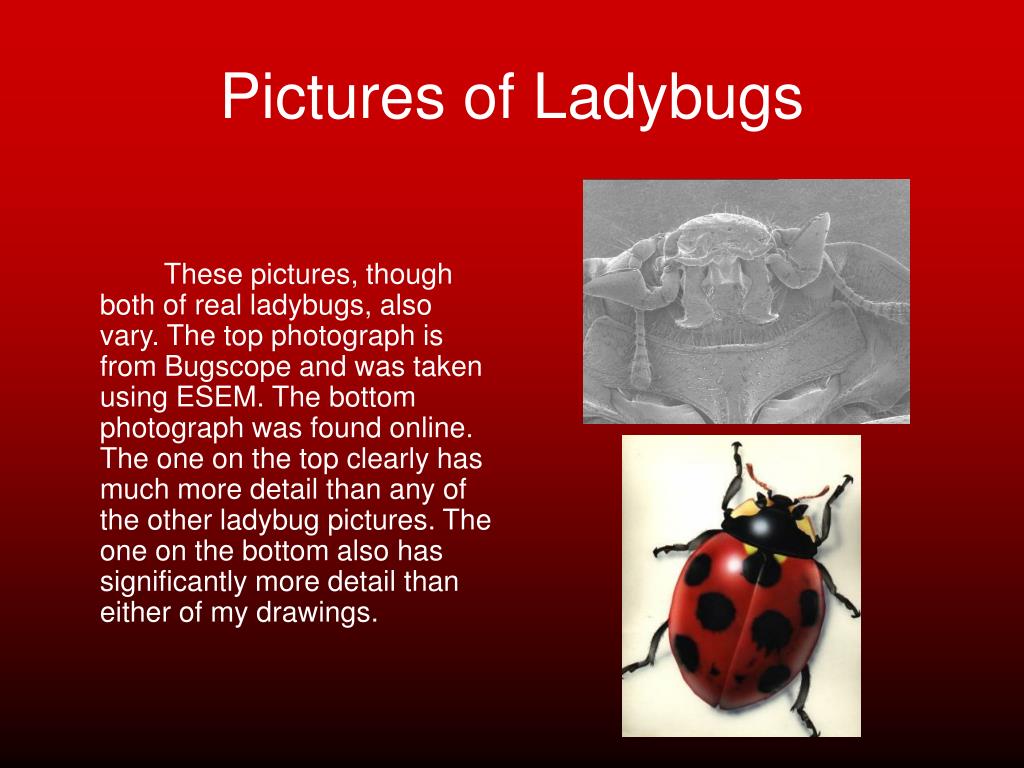 Pictures of Ladybugs

These pictures, though both of real ladybugs, also vary. The top photograph is from Bugscope and was taken using ESEM. The bottom photograph was found online. The one on the top clearly has much more detail than any of the other ladybug pictures. The one on the bottom also has significantly more detail than either of my drawings.